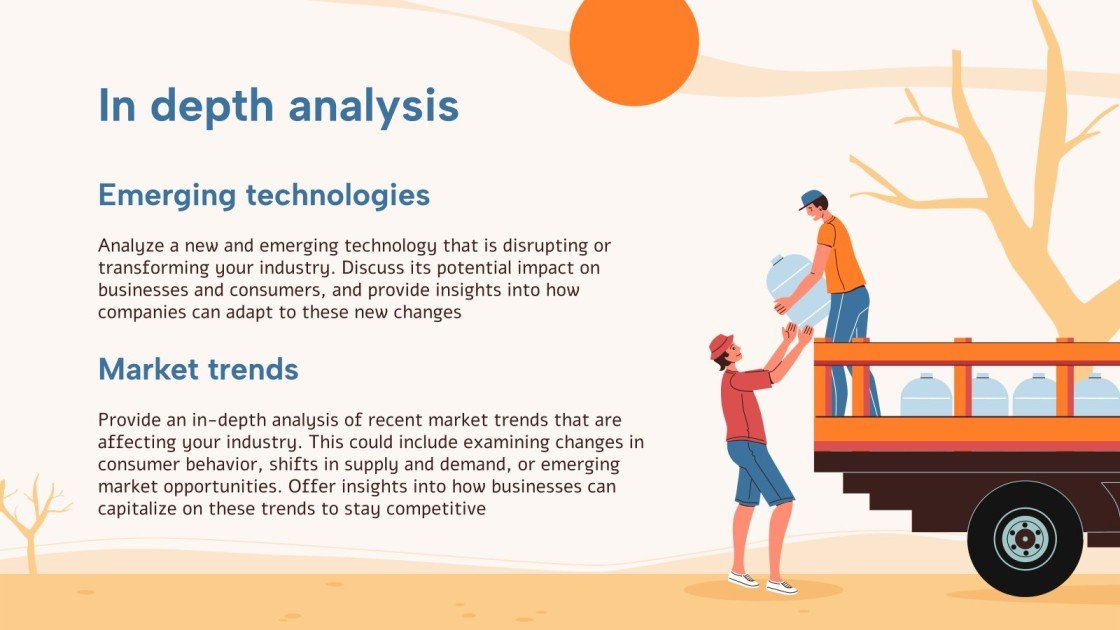 In depth analysis

Emerging technologies

Analyze a new and emerging technology that is disrupting or transforming your industry. Discuss its potential impact on businesses and consumers, and provide insights into how companies can adapt to these new changes

Market trends

Provide an in-depth analysis of recent market trends that are affecting your industry. This could include examining changes in consumer behavior, shifts in supply and demand, or emerging market opportunities. Offer insights into how businesses can capitalize on these trends to stay competitive